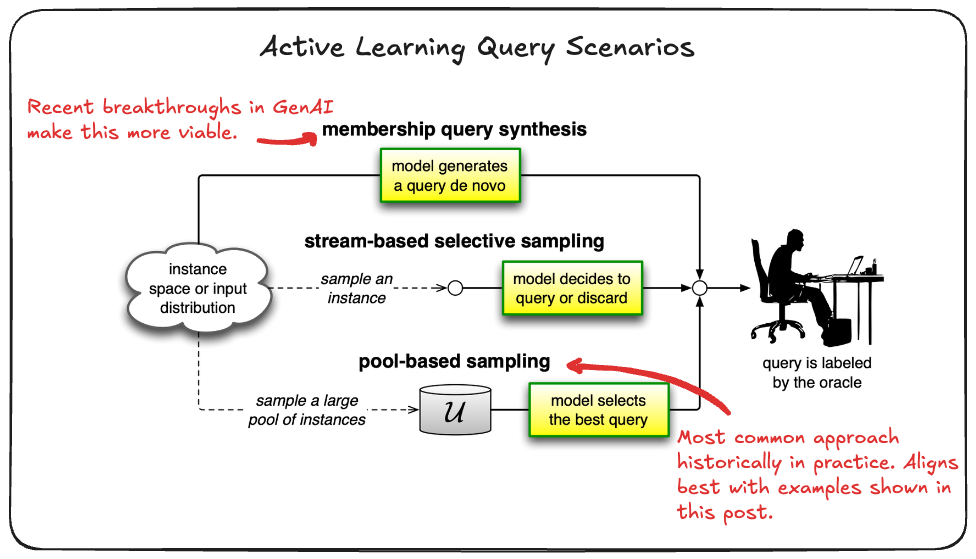 Active Learning Query Scenarios

Recent breakthroughs in GenAI make this more viable.

membership query synthesis

model generates a query de novo

stream-based selective sampling

instance space or input distribution

sample an instance

model decides to query or discard

pool-based sampling

sample a large pool of instances

$\mathcal{U}$

model selects the best query

query is labeled by the oracle

Most common approach historically in practice. Aligns best with examples shown in this post.